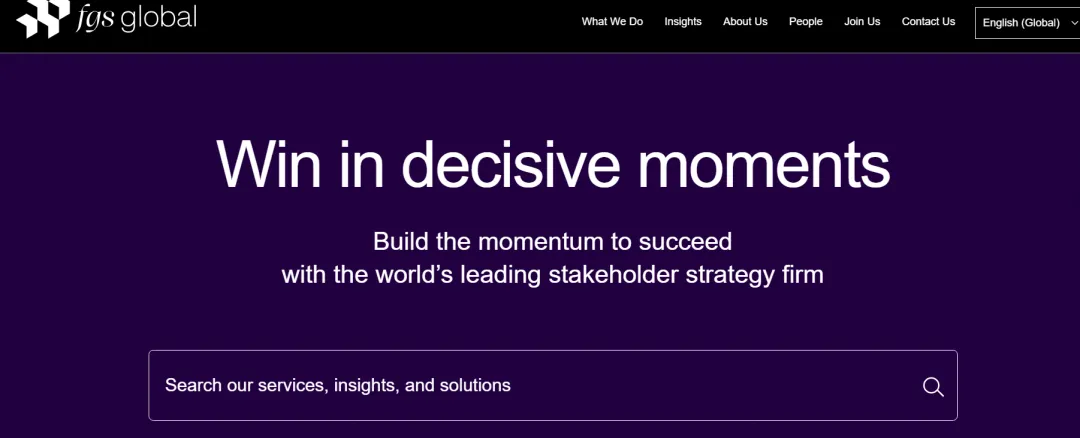 fgs global

What We Do Insights About Us People Join Us Contact Us English (Global)

Win in decisive moments

Build the momentum to succeed with the world's leading stakeholder strategy firm

Search our services, insights, and solutions